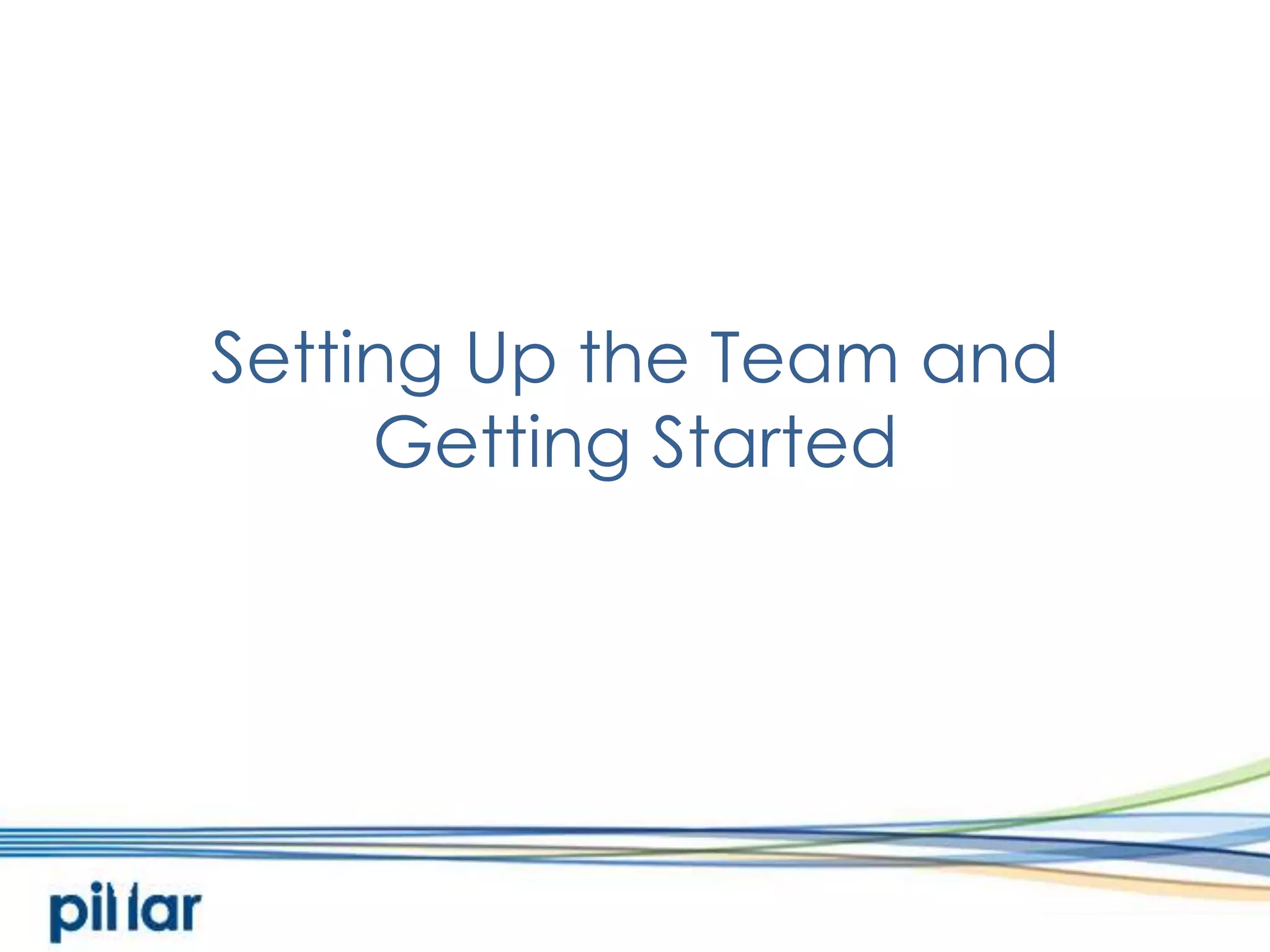 Setting Up the Team and Getting Started

pillar